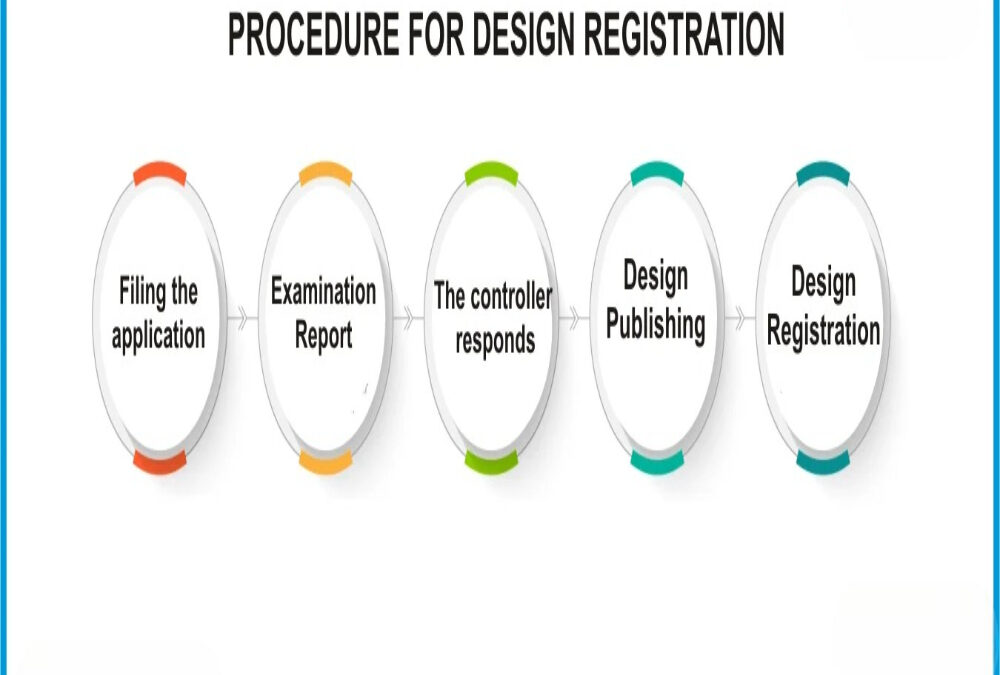 PROCEDURE FOR DESIGN REGISTRATION

Filing the application

Examination Report

The controller responds

Design Publishing

Design Registration